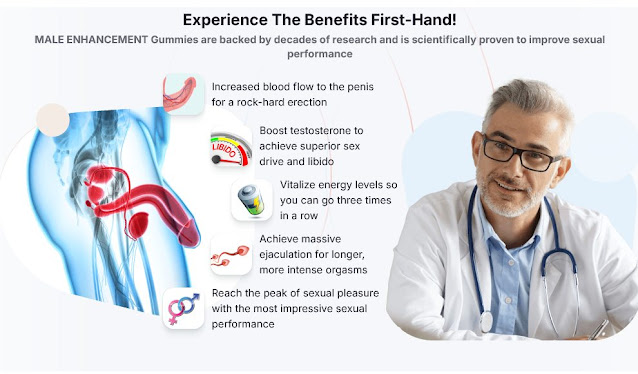 Experience The Benefits First-Hand!

MALE ENHANCEMENT Gummies are backed by decades of research and is scientifically proven to improve sexual performance

Increased blood flow to the penis for a rock-hard erection

LIBIDO

Boost testosterone to achieve superior sex drive and libido

Vitalize energy levels so you can go three times in a row

Achieve massive ejaculation for longer, more intense orgasms

Reach the peak of sexual pleasure with the most impressive sexual performance